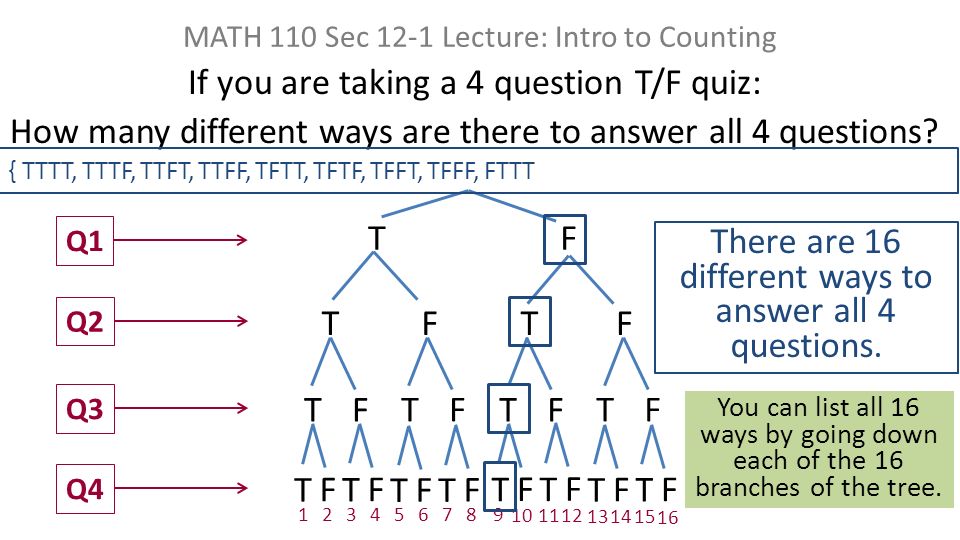 MATH 110 Sec 12-1 Lecture: Intro to Counting

If you are taking a 4 question T/F quiz:

How many different ways are there to answer all 4 questions?

{ TTTT, TTTF, TTFT, TTFF, TFTT, TFTF, TFFT, TFFF, FTTT

Q1

Q2

Q3

Q4

T F

T F T F

T F T F T F T F

T F T F T F T F T F T F T F T F

1 2 3 4 5 6 7 8 9 10 11 12 13 14 15 16

There are 16 different ways to answer all 4 questions.

You can list all 16 ways by going down each of the 16 branches of the tree.